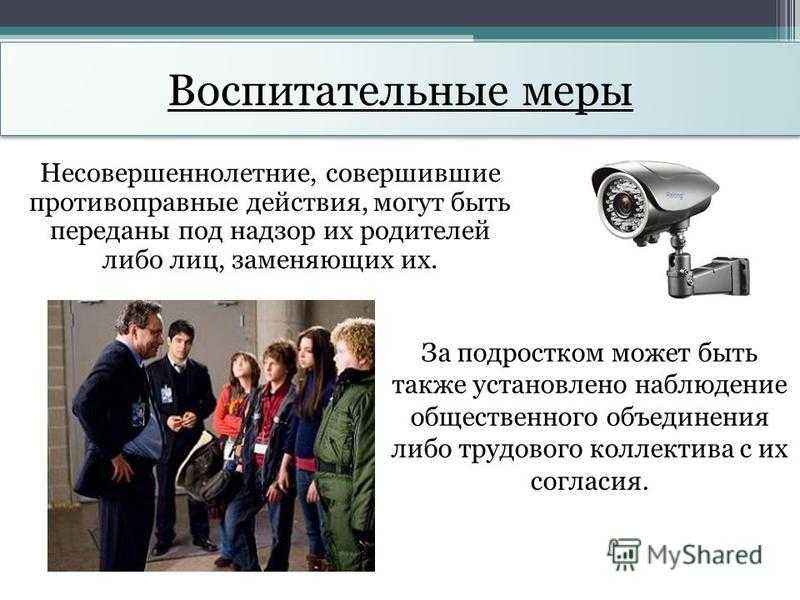 Воспитательные меры

Несовершеннолетние, совершившие противоправные действия, могут быть переданы под надзор их родителей либо лиц, заменяющих их.

За подростком может быть также установлено наблюдение общественного объединения либо трудового коллектива с их согласия.

MyShared